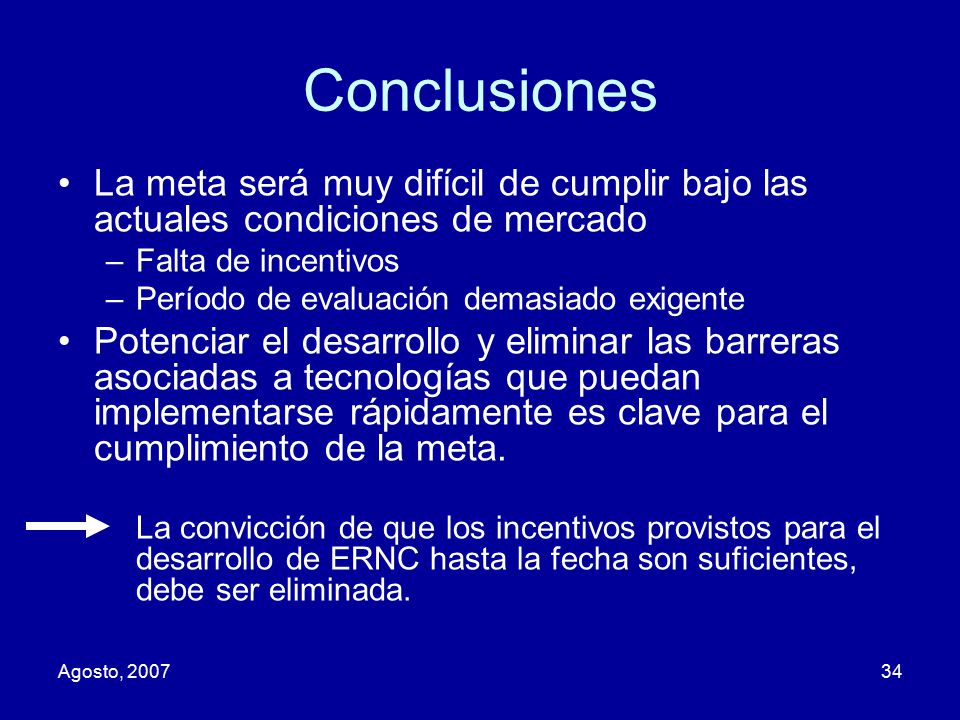 Conclusiones

• La meta será muy difícil de cumplir bajo las actuales condiciones de mercado
– Falta de incentivos
– Período de evaluación demasiado exigente

• Potenciar el desarrollo y eliminar las barreras asociadas a tecnologías que puedan implementarse rápidamente es clave para el cumplimiento de la meta.

La convicción de que los incentivos provistos para el desarrollo de ERNC hasta la fecha son suficientes, debe ser eliminada.

Agosto, 2007

34